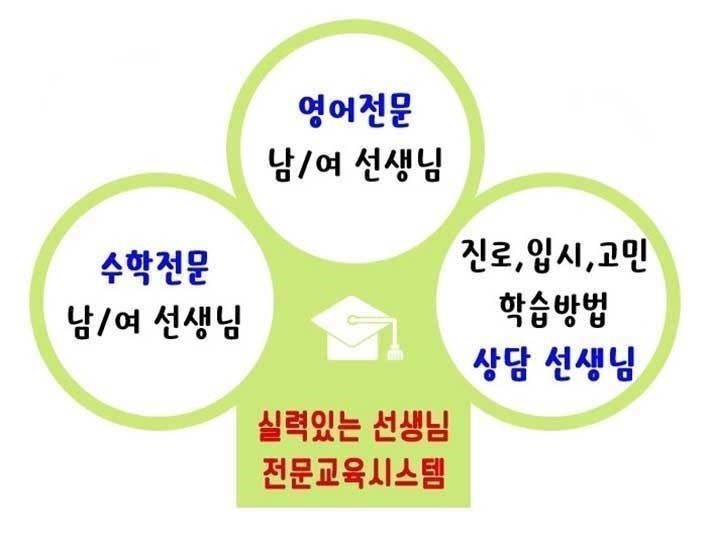 영어전문
남/여 선생님

수학전문
남/여 선생님

진로,입시,고민
학습방법
상담 선생님

실력있는 선생님
전문교육시스템